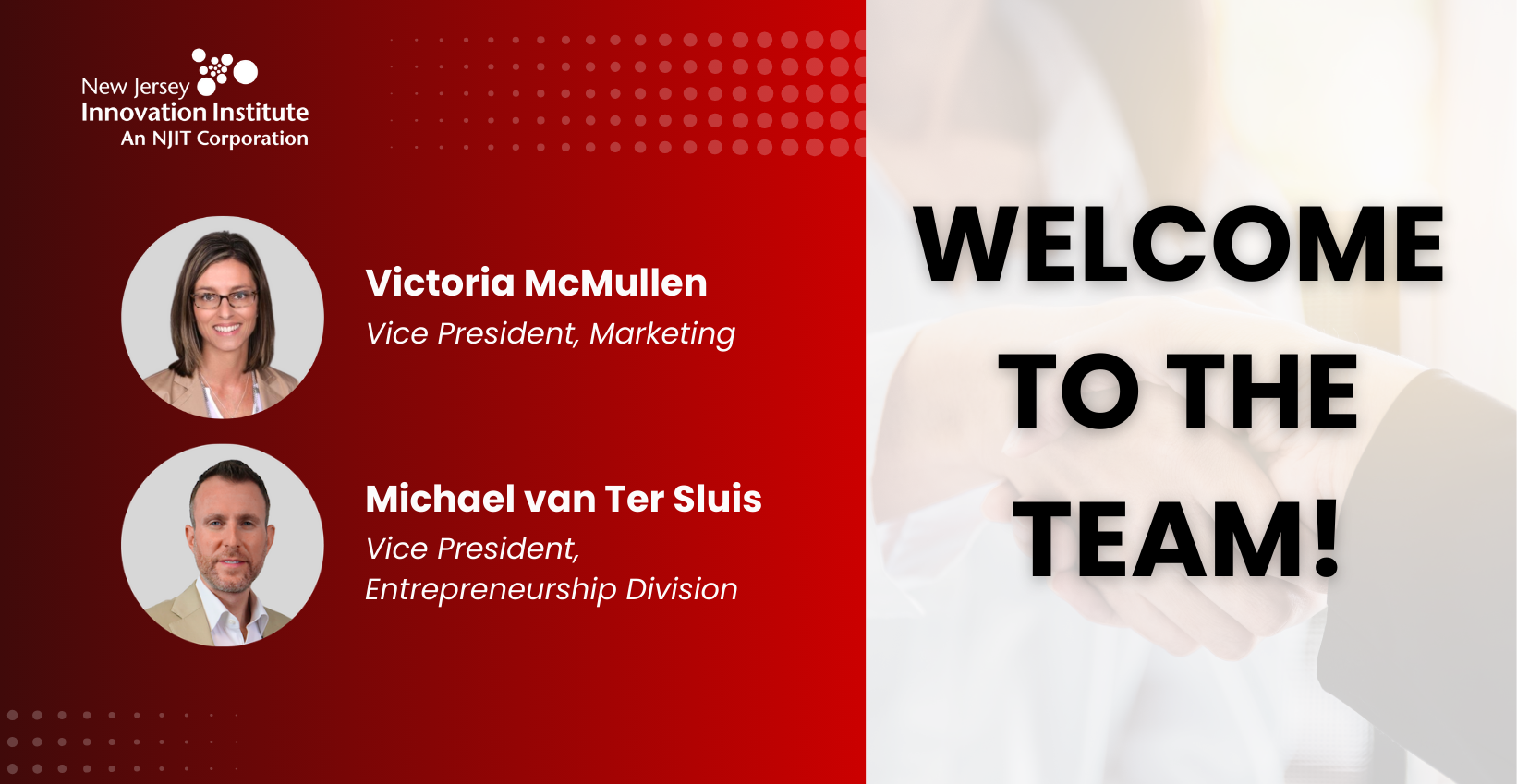 New Jersey
Innovation Institute
An NJIT Corporation

Victoria McMullen
Vice President, Marketing

Michael van Ter Sluis
Vice President,
Entrepreneurship Division

WELCOME
TO THE
TEAM!